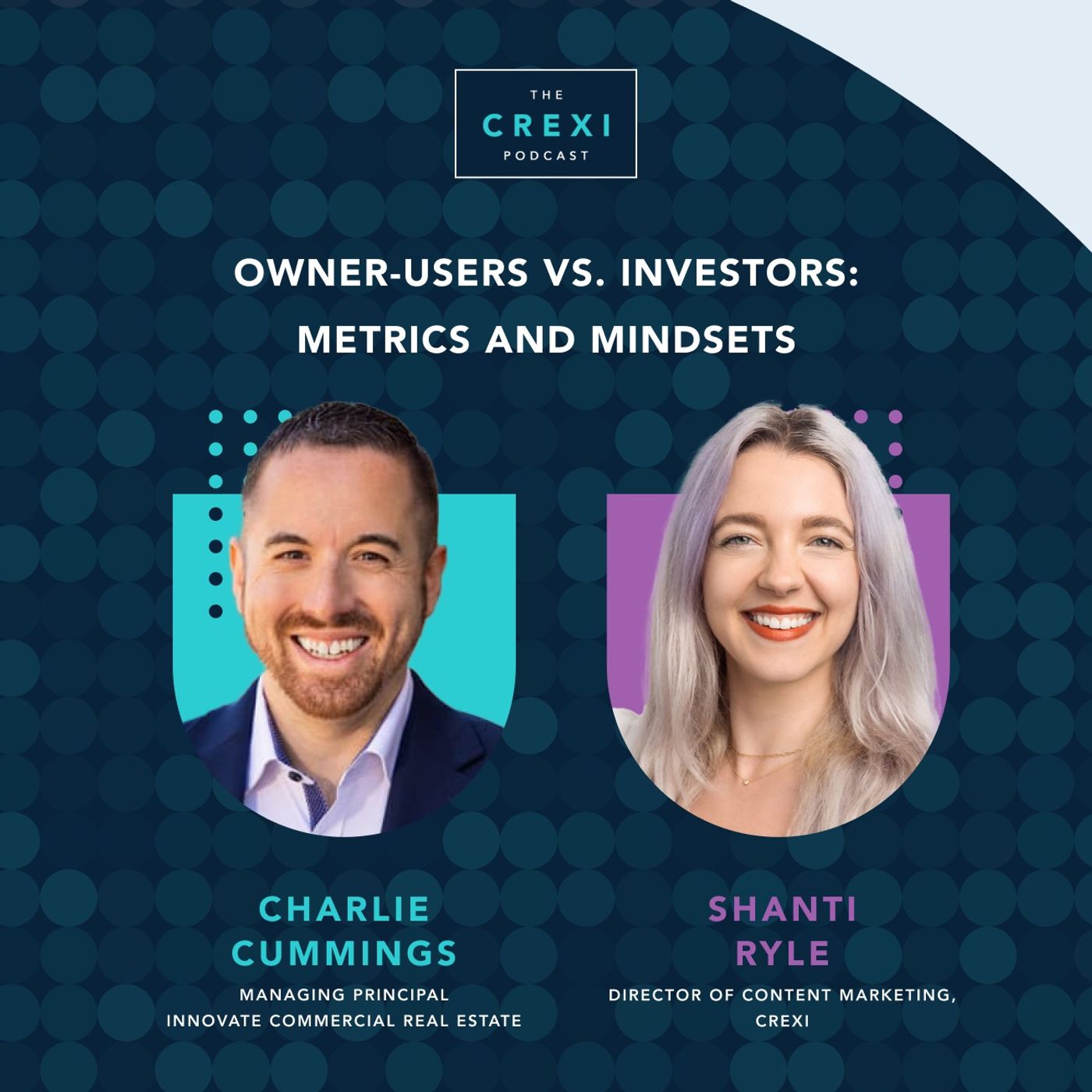 THE
CREXI
PODCAST

OWNER-USERS VS. INVESTORS: METRICS AND MINDSETS

CHARLIE CUMMINGS
MANAGING PRINCIPAL
INNOVATE COMMERCIAL REAL ESTATE

SHANTI RYLE
DIRECTOR OF CONTENT MARKETING, CREXI